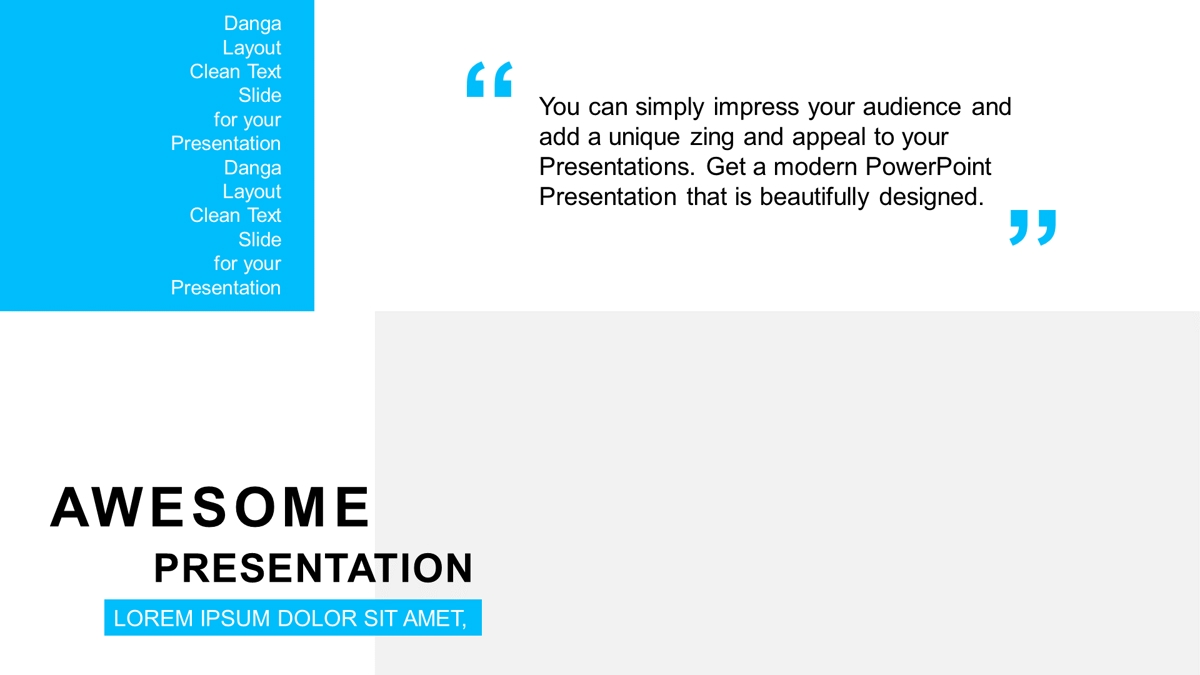 Danga Layout Clean Text Slide for your Presentation Danga Layout Clean Text Slide for your Presentation

“ You can simply impress your audience and add a unique zing and appeal to your Presentations. Get a modern PowerPoint Presentation that is beautifully designed. ”

AWESOME

PRESENTATION

LOREM IPSUM DOLOR SIT AMET,